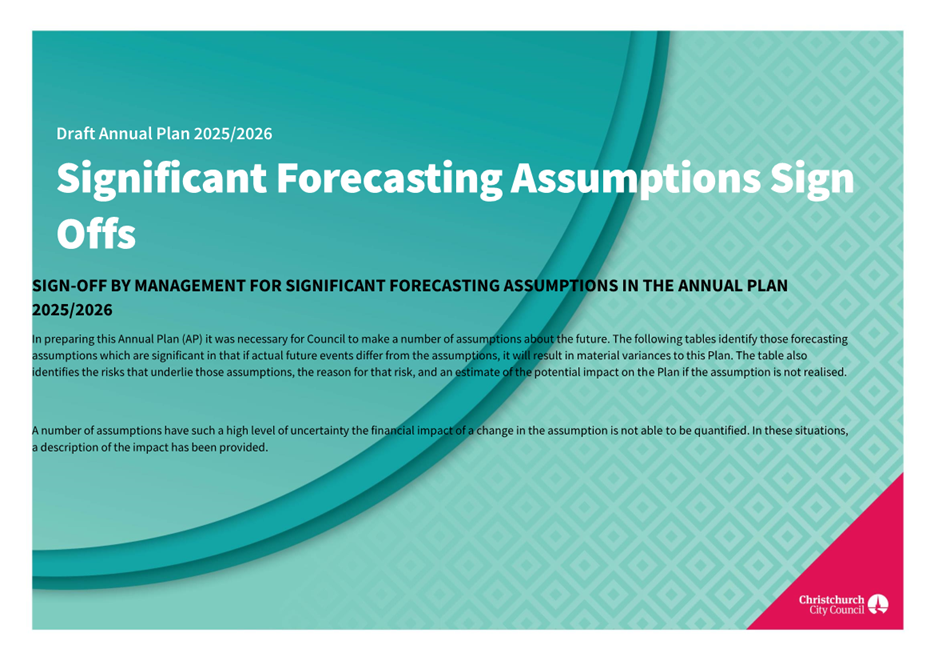 Draft Annual Plan 2025/2026

Significant Forecasting Assumptions Sign Offs

SIGN-OFF BY MANAGEMENT FOR SIGNIFICANT FORECASTING ASSUMPTIONS IN THE ANNUAL PLAN 2025/2026

In preparing this Annual Plan (AP) it was necessary for Council to make a number of assumptions about the future. The following tables identify those forecasting assumptions which are significant in that if actual future events differ from the assumptions, it will result in material variances to this Plan. The table also identifies the risks that underlie those assumptions, the reason for that risk, and an estimate of the potential impact on the Plan if the assumption is not realised.

A number of assumptions have such a high level of uncertainty the financial impact of a change in the assumption is not able to be quantified. In these situations, a description of the impact has been provided.

Christchurch City Council